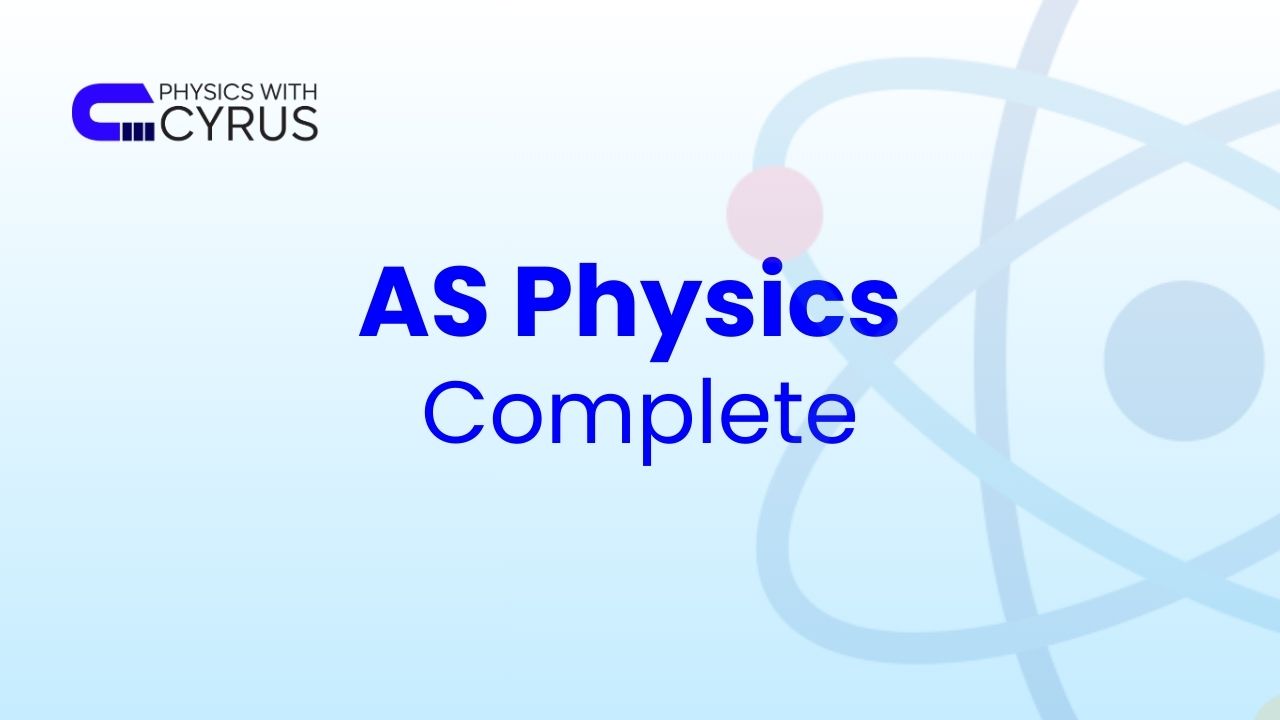 PHYSICS WITH
CYRUS

AS Physics
Complete